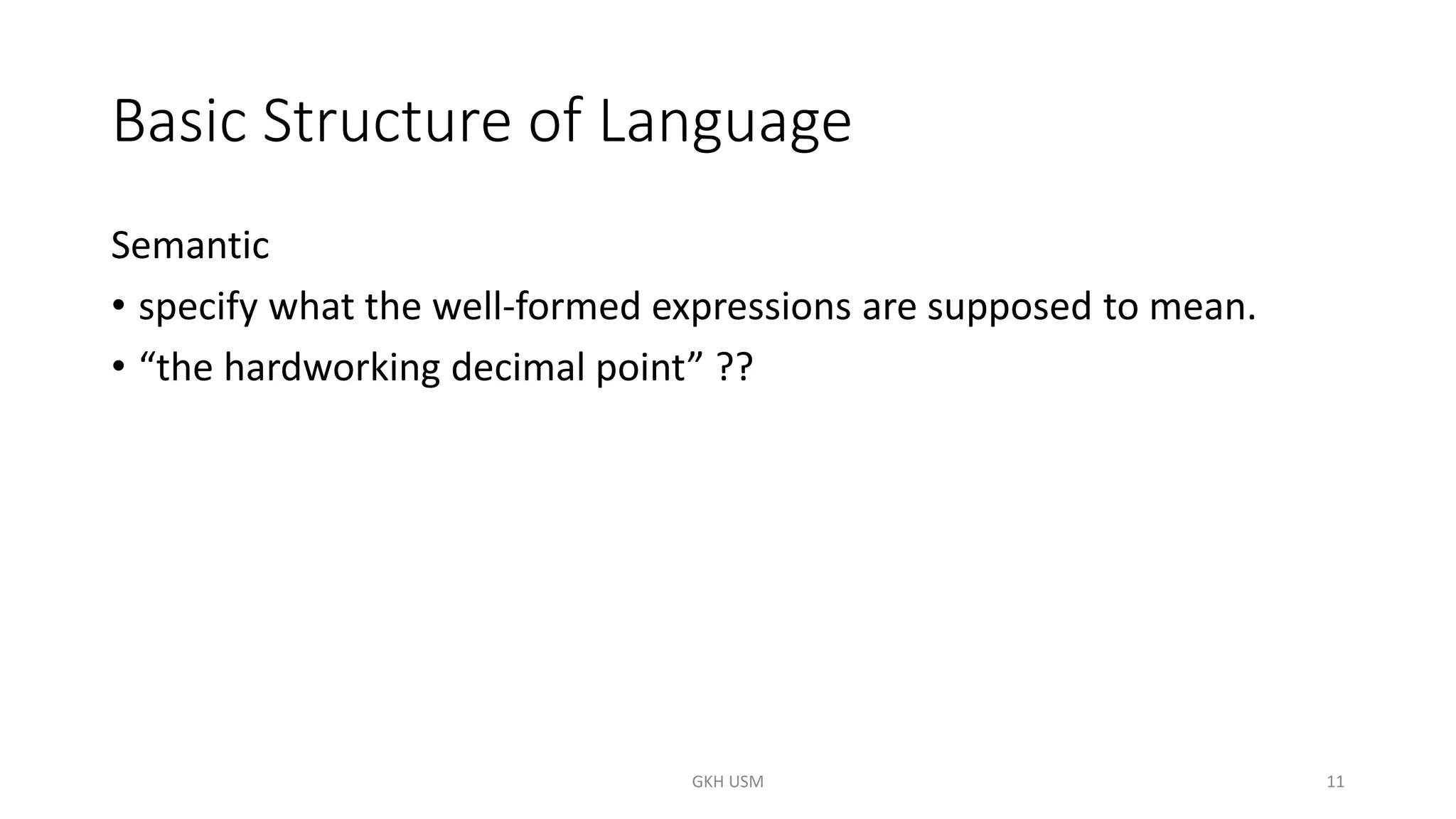 Basic Structure of Language

Semantic

• specify what the well-formed expressions are supposed to mean.
• “the hardworking decimal point” ??

GKH USM

11